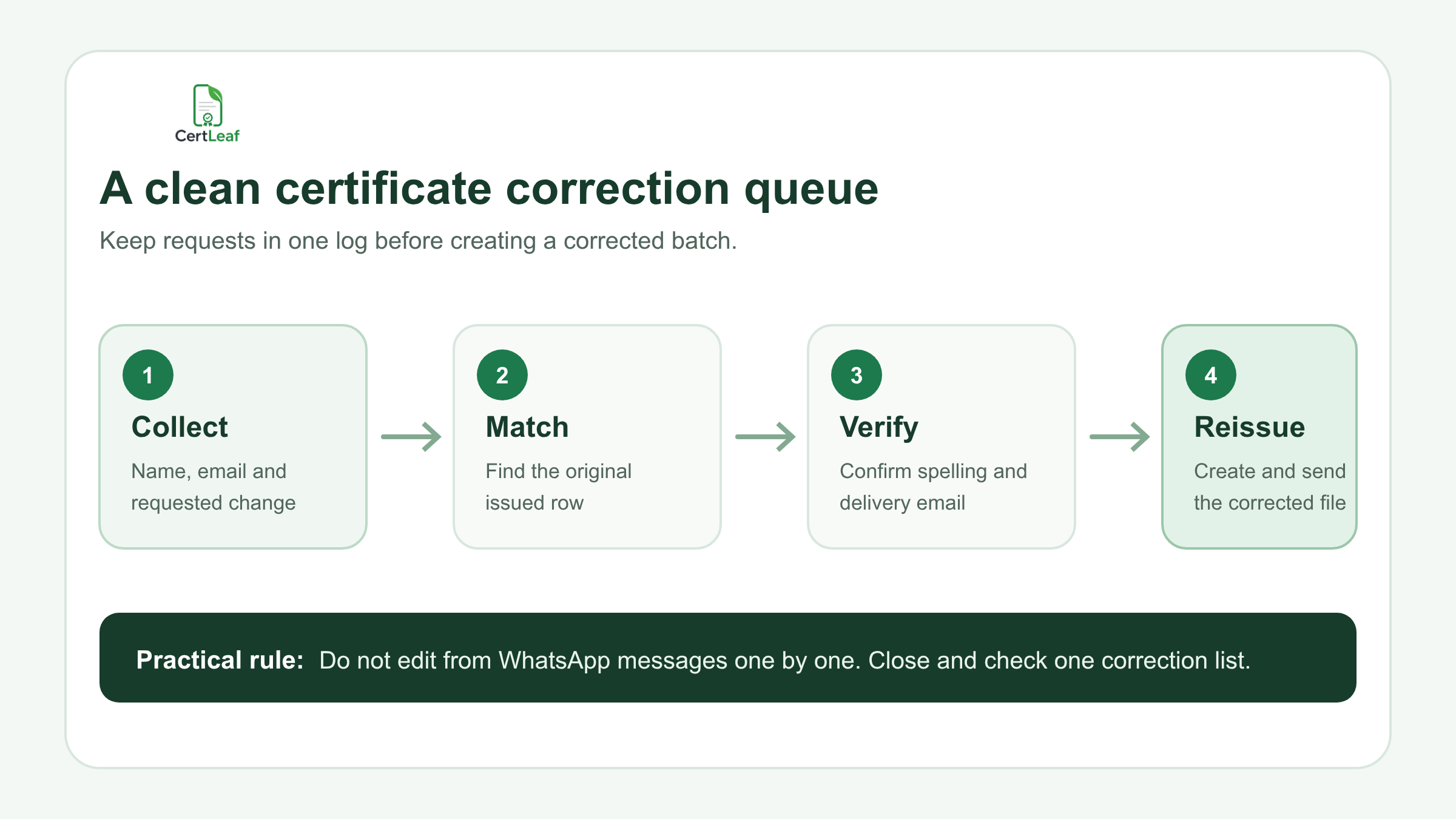 CertLeaf

A clean certificate correction queue

Keep requests in one log before creating a corrected batch.

1
Collect
Name, email and requested change

2
Match
Find the original issued row

3
Verify
Confirm spelling and delivery email

4
Reissue
Create and send the corrected file

Practical rule: Do not edit from WhatsApp messages one by one. Close and check one correction list.